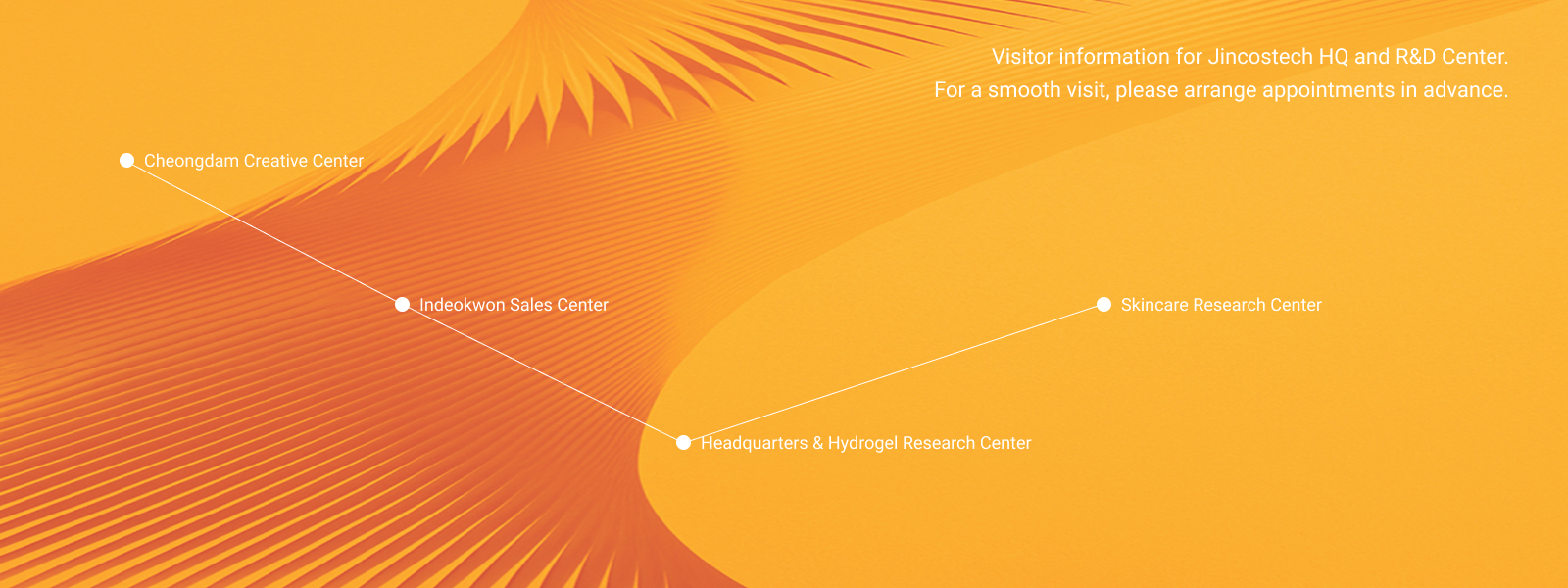 Visitor information for Jincostech HQ and R&D Center.
For a smooth visit, please arrange appointments in advance.

Cheongdam Creative Center

Indeokwon Sales Center

Skincare Research Center

Headquarters & Hydrogel Research Center